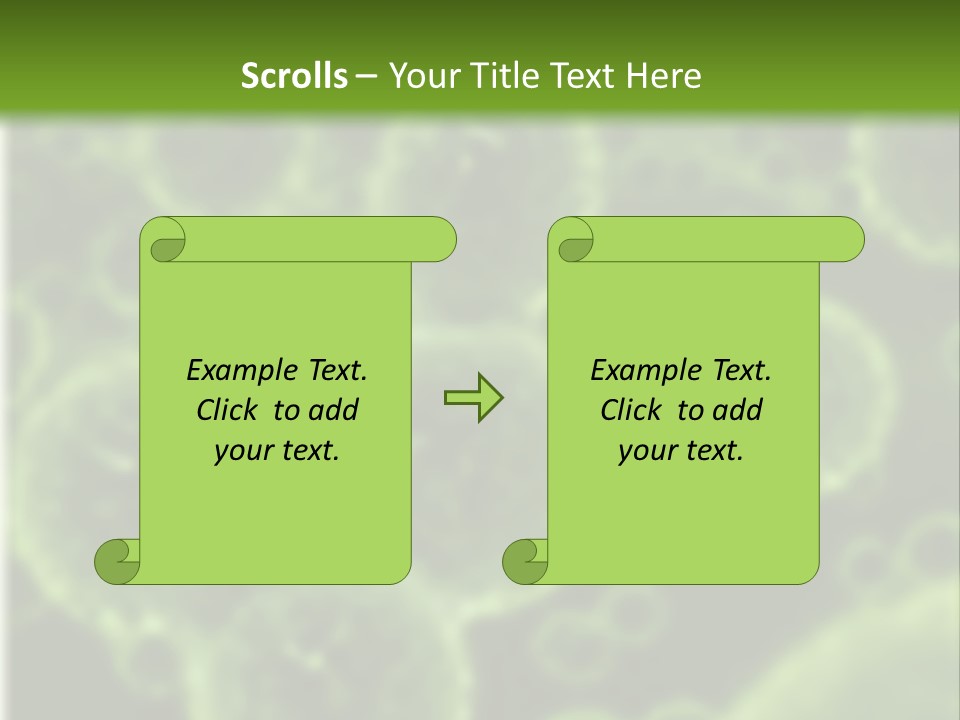 Scrolls – Your Title Text Here

Example Text. Click to add your text.

Example Text. Click to add your text.